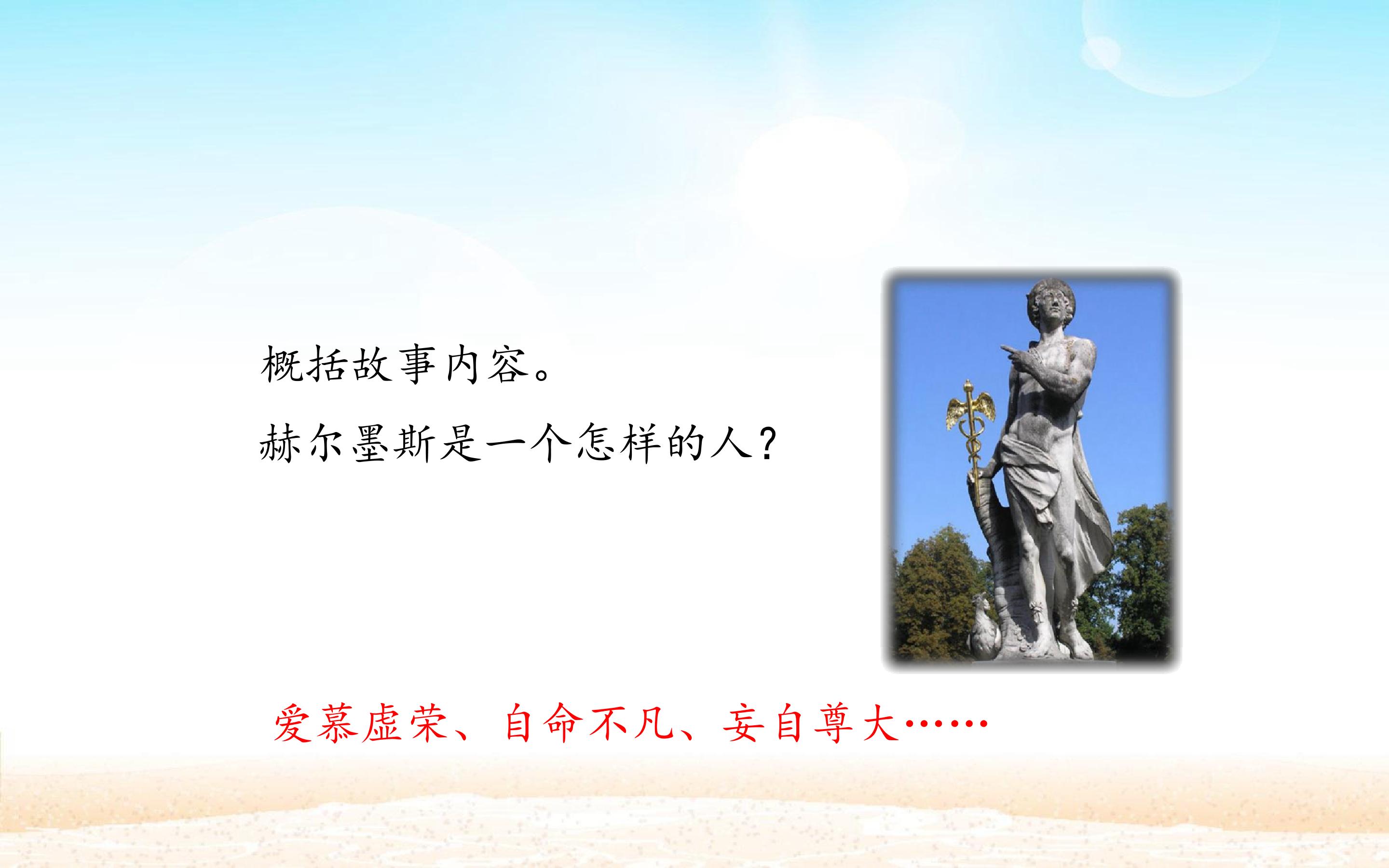 概括故事内容。

赫尔墨斯是一个怎样的人？

爱慕虚荣、自命不凡、妄自尊大……